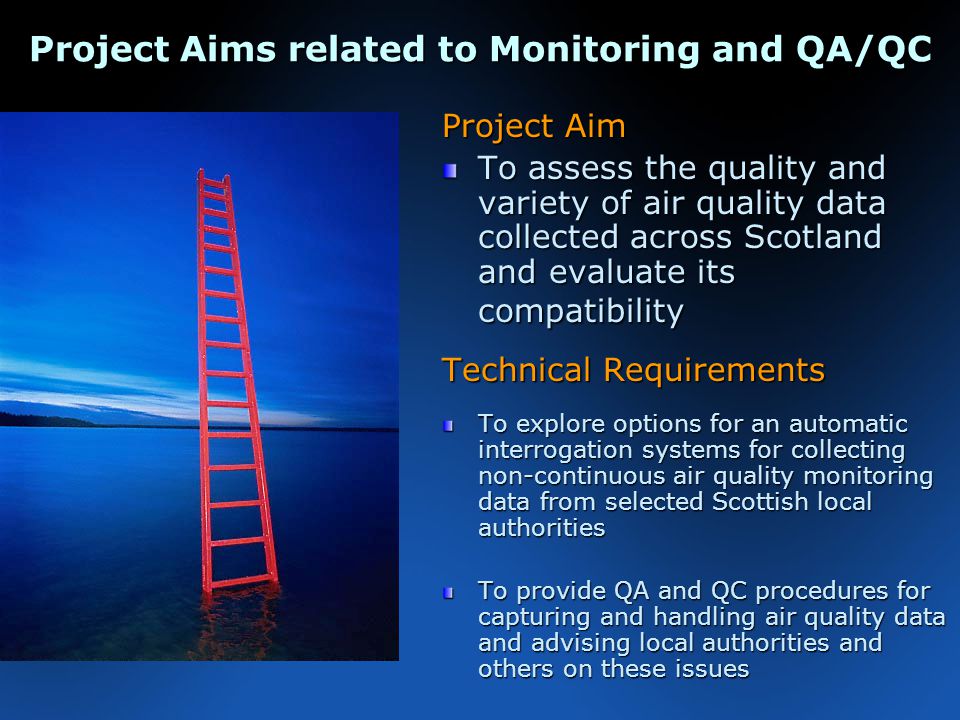 Project Aims related to Monitoring and QA/QC

Project Aim

To assess the quality and variety of air quality data collected across Scotland and evaluate its compatibility

Technical Requirements

To explore options for an automatic interrogation systems for collecting non-continuous air quality monitoring data from selected Scottish local authorities

To provide QA and QC procedures for capturing and handling air quality data and advising local authorities and others on these issues